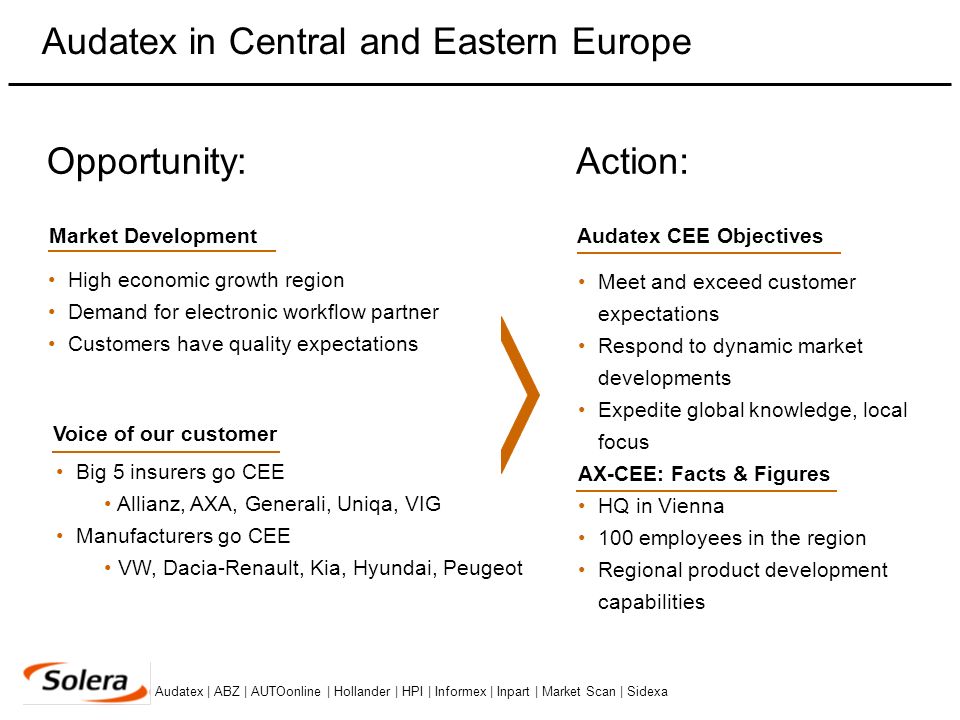 Audatex in Central and Eastern Europe

Opportunity:

Market Development

• High economic growth region
• Demand for electronic workflow partner
• Customers have quality expectations

Voice of our customer

• Big 5 insurers go CEE
  • Allianz, AXA, Generali, Uniqa, VIG
• Manufacturers go CEE
  • VW, Dacia-Renault, Kia, Hyundai, Peugeot

Action:

Audatex CEE Objectives

• Meet and exceed customer expectations
• Respond to dynamic market developments
• Expedite global knowledge, local focus

AX-CEE: Facts & Figures

• HQ in Vienna
• 100 employees in the region
• Regional product development capabilities

Solera

Audatex | ABZ | AUTOonline | Hollander | HPI | Informex | Inpart | Market Scan | Sidexa